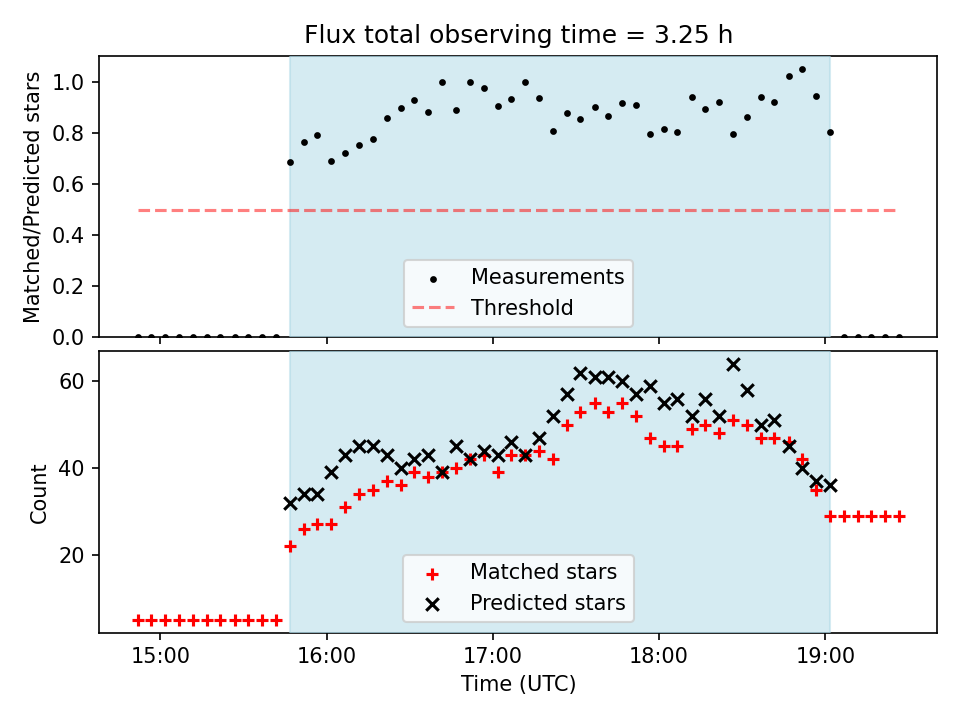 Flux total observing time = 3.25 h

Matched/Predicted stars

1.0
0.8
0.6
0.4
0.2
0.0

Measurements
Threshold

Count

60
40
20

Matched stars
Predicted stars

15:00
16:00
17:00
18:00
19:00

Time (UTC)